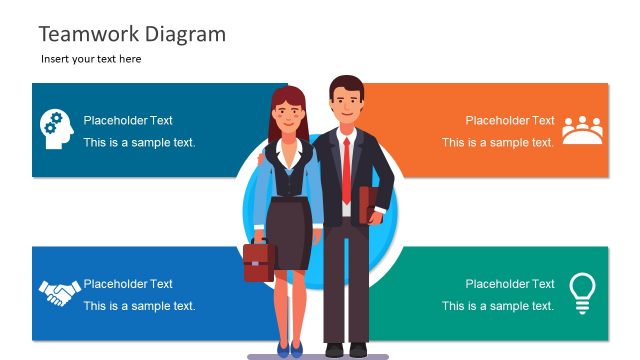 Teamwork Diagram

Insert your text here

Placeholder Text

This is a sample text.

Placeholder Text

This is a sample text.

Placeholder Text

This is a sample text.

Placeholder Text

This is a sample text.